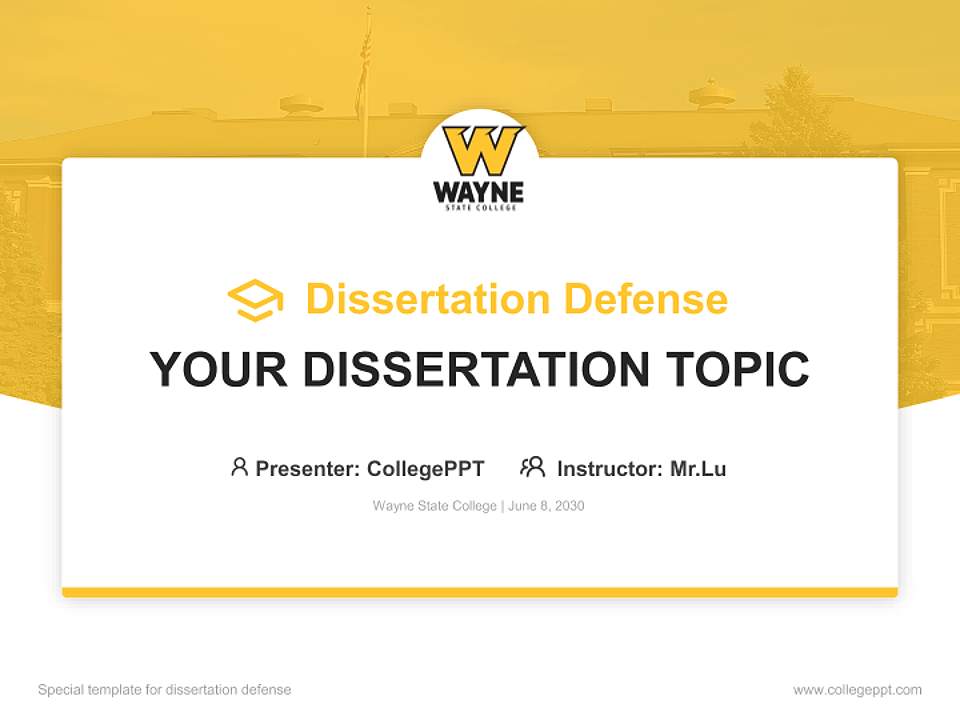 W
WAYNE
STATE COLLEGE

Dissertation Defense

YOUR DISSERTATION TOPIC

Presenter: CollegePPT Instructor: Mr.Lu

Wayne State College | June 8, 2030

Special template for dissertation defense

www.collegeppt.com